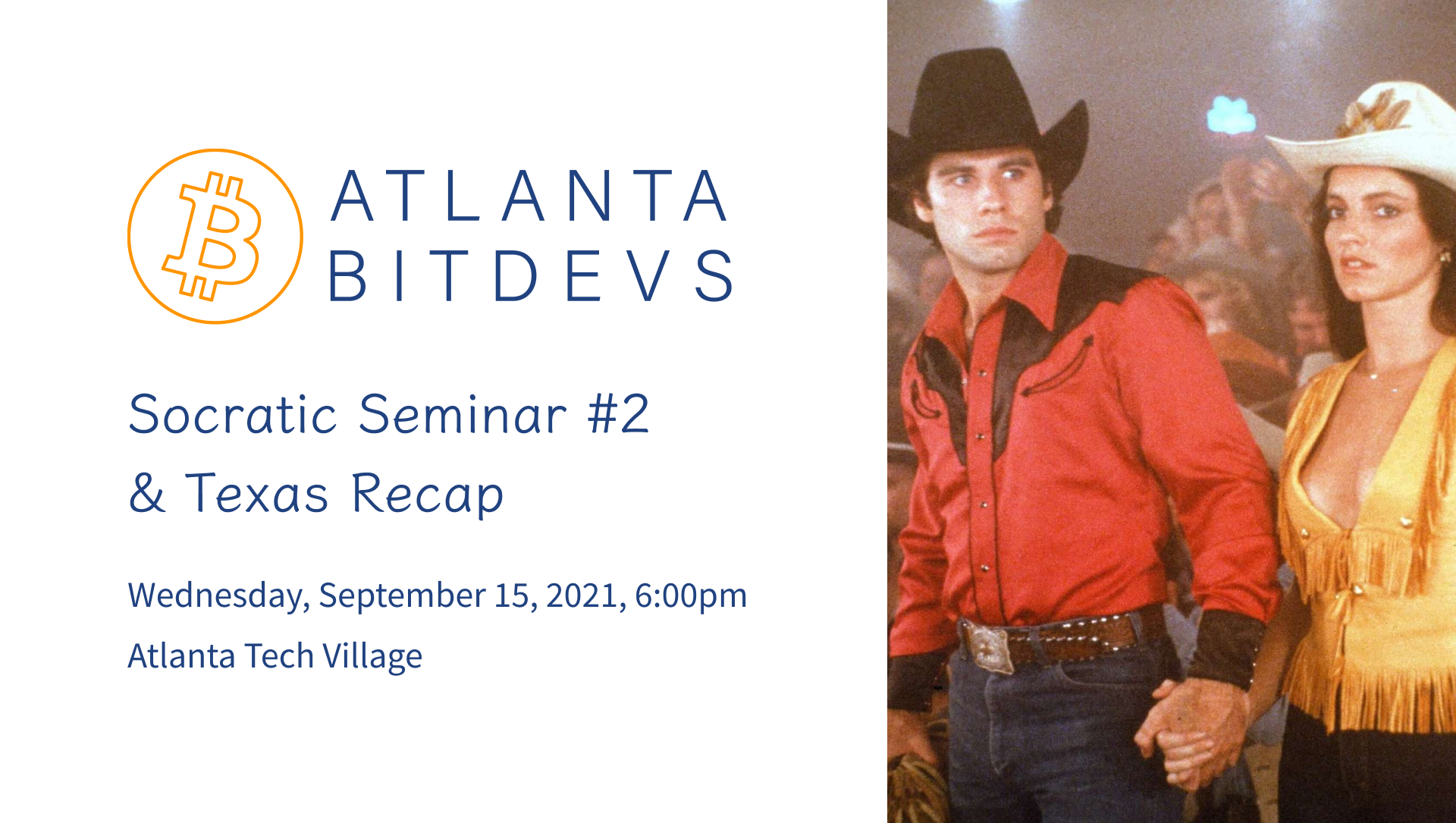 ATLANTA
BITDEVS

Socratic Seminar #2
& Texas Recap

Wednesday, September 15, 2021, 6:00pm

Atlanta Tech Village